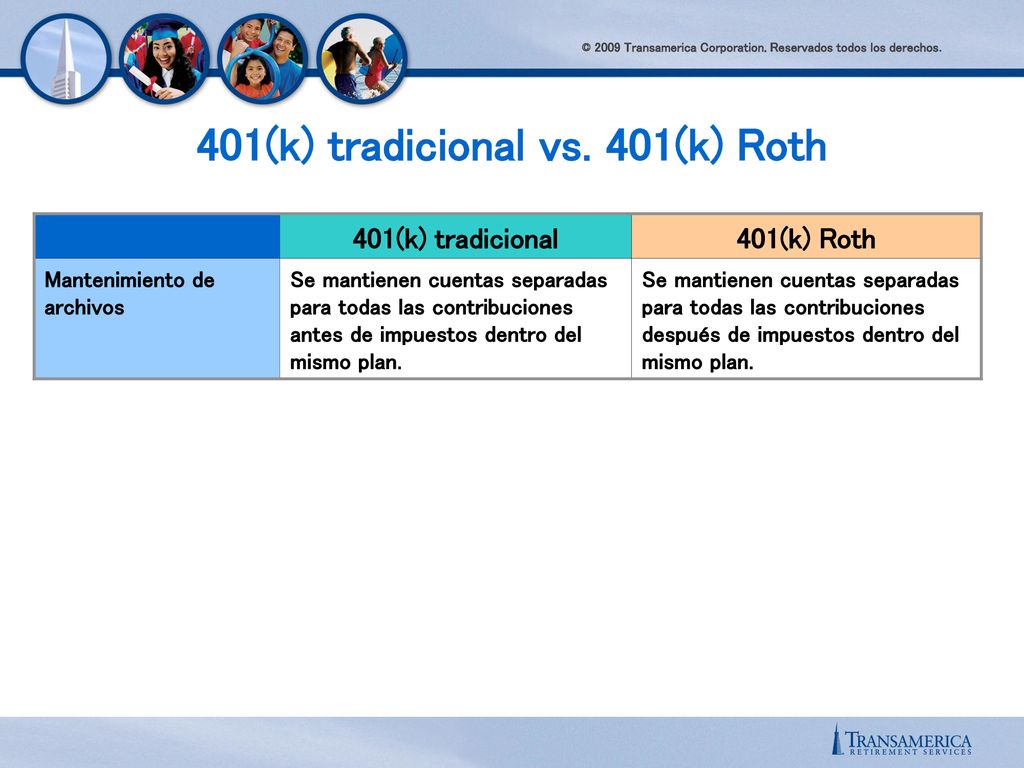 © 2009 Transamerica Corporation. Reservados todos los derechos.

401(k) tradicional vs. 401(k) Roth

| | 401(k) tradicional | 401(k) Roth |
|---|---|---|
| Mantenimiento de archivos | Se mantienen cuentas separadas para todas las contribuciones antes de impuestos dentro del mismo plan. | Se mantienen cuentas separadas para todas las contribuciones después de impuestos dentro del mismo plan. |

TRANSAMERICA RETIREMENT SERVICES